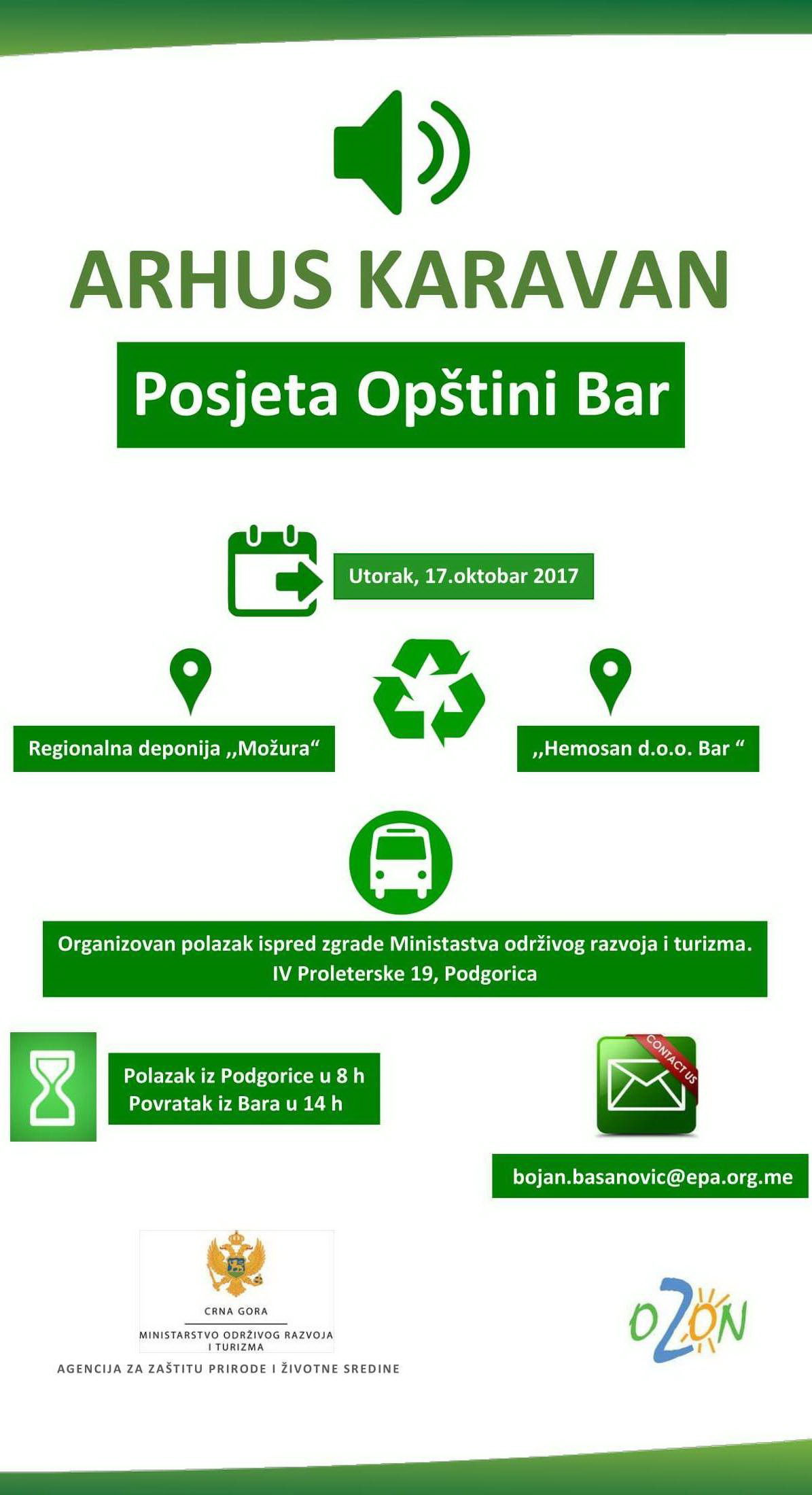 ARHUS KARAVAN

Posjeta Opštini Bar

Utorak, 17.oktobar 2017

Regionalna deponija ,,Možura“

,,Hemosan d.o.o. Bar “

Organizovan polazak ispred zgrade Ministastva održivog razvoja i turizma. IV Proleterske 19, Podgorica

Polazak iz Podgorice u 8 h
Povratak iz Bara u 14 h

CONTACT US

bojan.basanovic@epa.org.me

CRNA GORA
MINISTARSTVO ODRŽIVOG RAZVOJA I TURIZMA

AGENCIJA ZA ZAŠTITU PRIRODE I ŽIVOTNE SREDINE

OZON